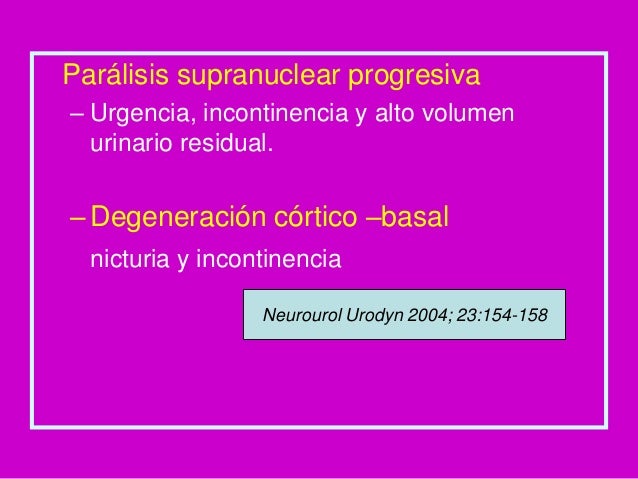 Parálisis supranuclear progresiva

– Urgencia, incontinencia y alto volumen urinario residual.

– Degeneración córtico –basal

nicturia y incontinencia

Neurourol Urodyn 2004; 23:154-158